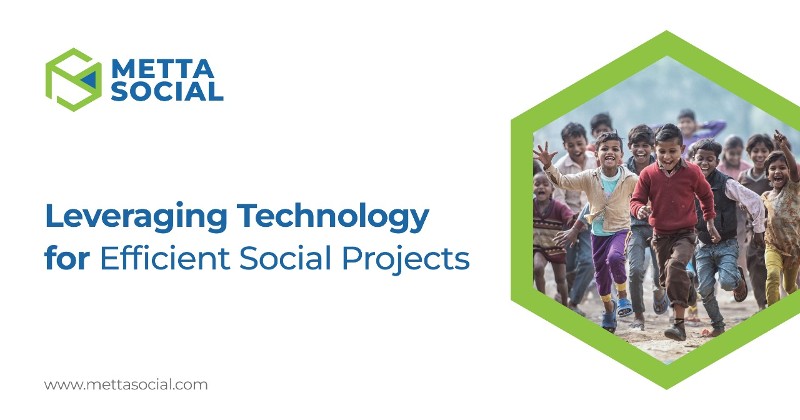 METTA SOCIAL

Leveraging Technology for Efficient Social Projects

www.mettasocial.com